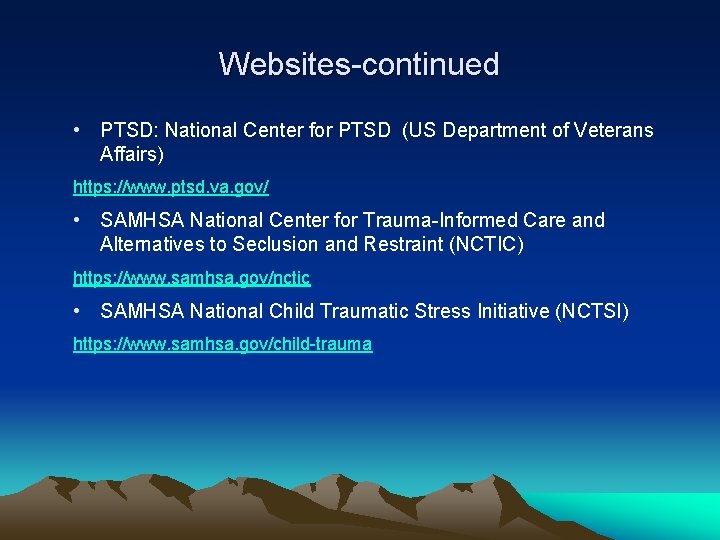 Websites-continued

• PTSD: National Center for PTSD  (US Department of Veterans Affairs)

https://www.ptsd.va.gov/

• SAMHSA National Center for Trauma-Informed Care and Alternatives to Seclusion and Restraint (NCTIC)

https://www.samhsa.gov/nctic

• SAMHSA National Child Traumatic Stress Initiative (NCTSI)

https://www.samhsa.gov/child-trauma